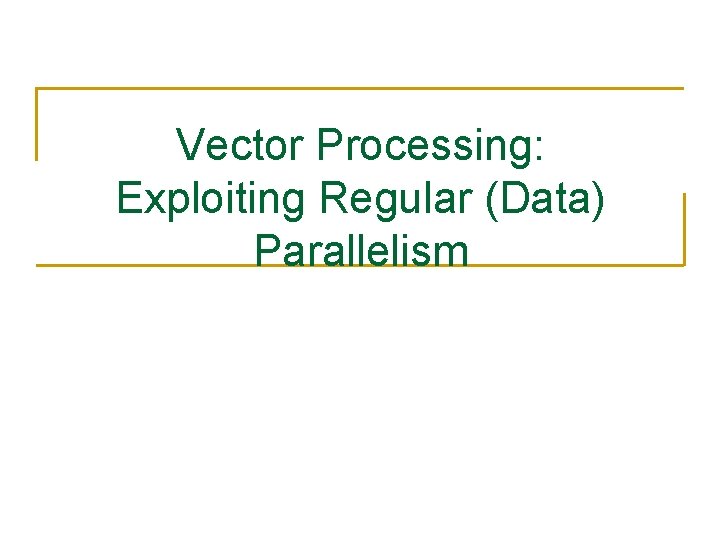 Vector Processing: Exploiting Regular (Data) Parallelism